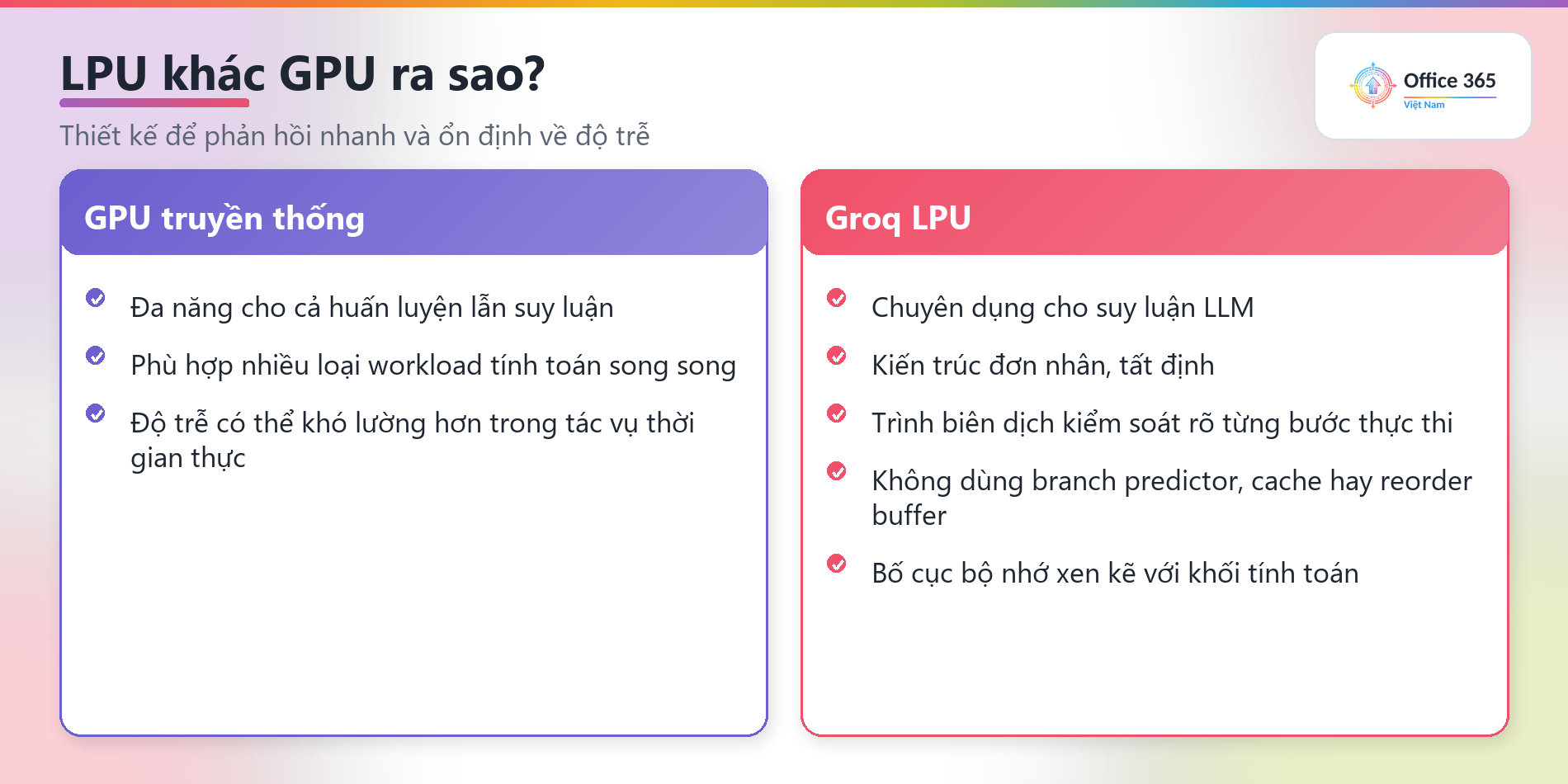 LPU khác GPU ra sao?

Thiết kế để phản hồi nhanh và ổn định về độ trễ

Office 365
Việt Nam

GPU truyền thống

Đa năng cho cả huấn luyện lẫn suy luận

Phù hợp nhiều loại workload tính toán song song

Độ trễ có thể khó lường hơn trong tác vụ thời gian thực

Groq LPU

Chuyên dụng cho suy luận LLM

Kiến trúc đơn nhân, tất định

Trình biên dịch kiểm soát rõ từng bước thực thi

Không dùng branch predictor, cache hay reorder buffer

Bố cục bộ nhớ xen kẽ với khối tính toán